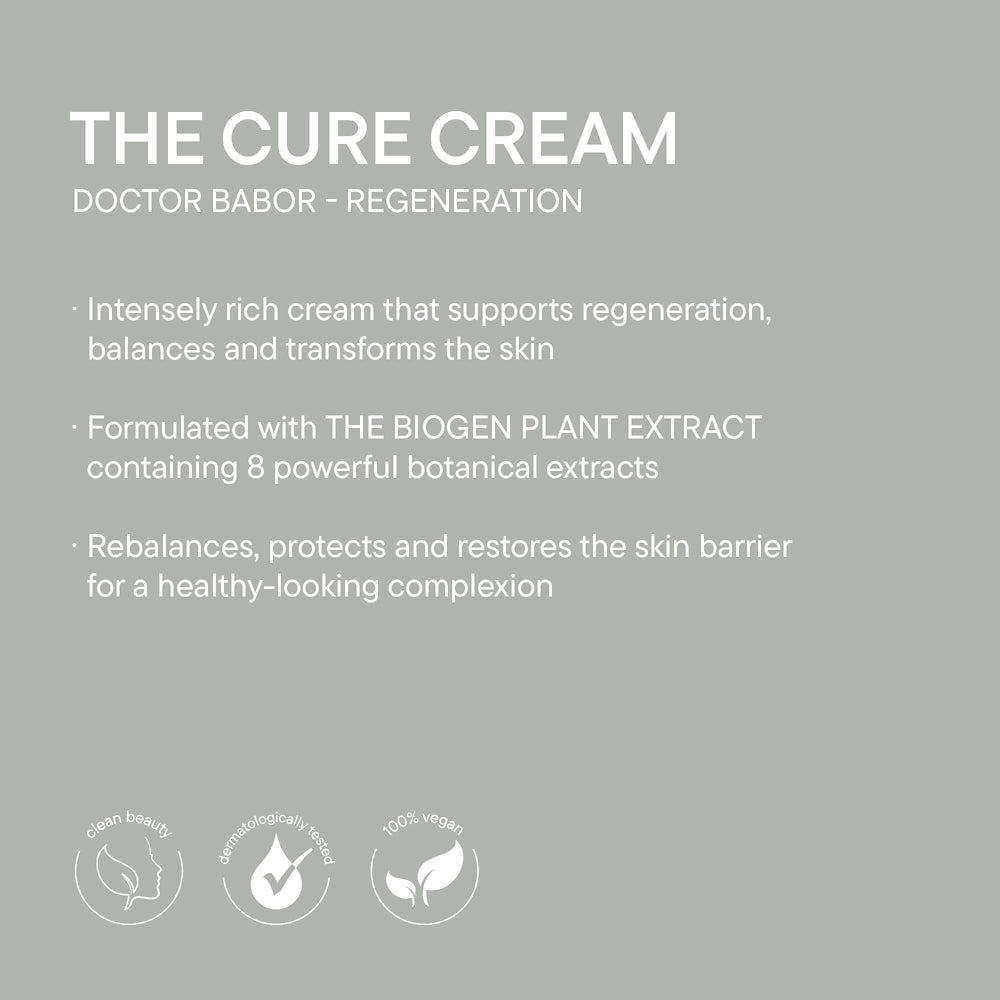 THE CURE CREAM
DOCTOR BABOR - REGENERATION

· Intensely rich cream that supports regeneration, balances and transforms the skin

· Formulated with THE BIOGEN PLANT EXTRACT containing 8 powerful botanical extracts

· Rebalances, protects and restores the skin barrier for a healthy-looking complexion

clean beauty

dermatologically tested

100% vegan